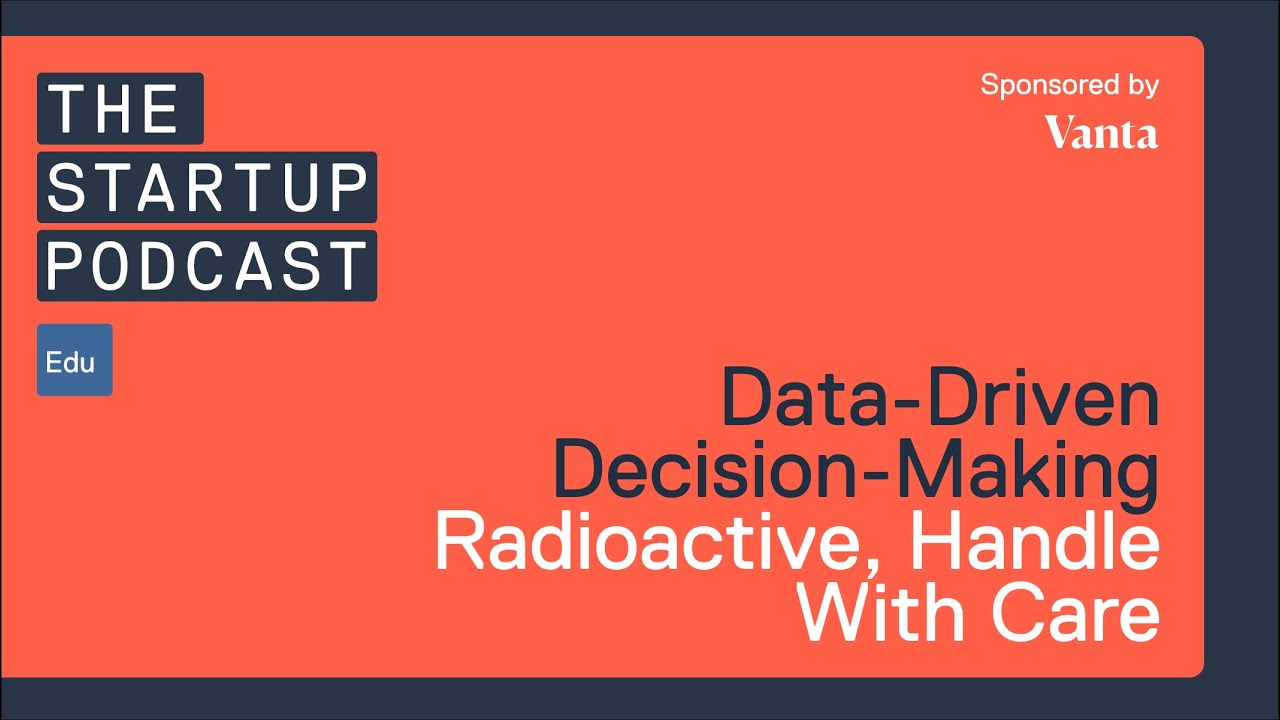 THE
STARTUP
PODCAST

Edu

Sponsored by
Vanta

Data-Driven
Decision-Making
Radioactive, Handle
With Care